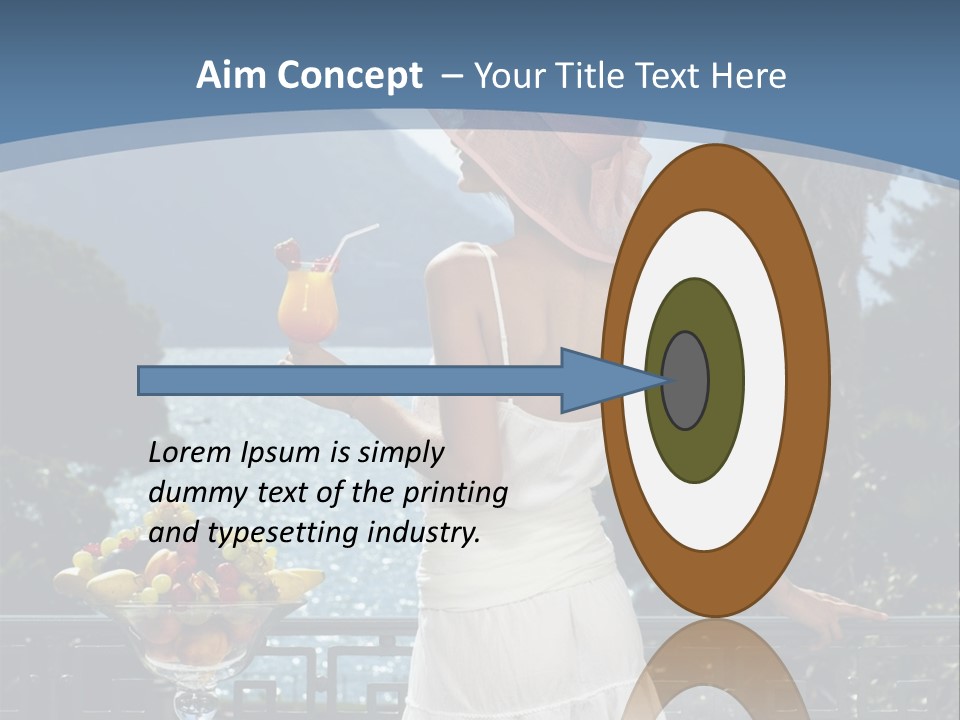 Aim Concept – Your Title Text Here

Lorem Ipsum is simply dummy text of the printing and typesetting industry.